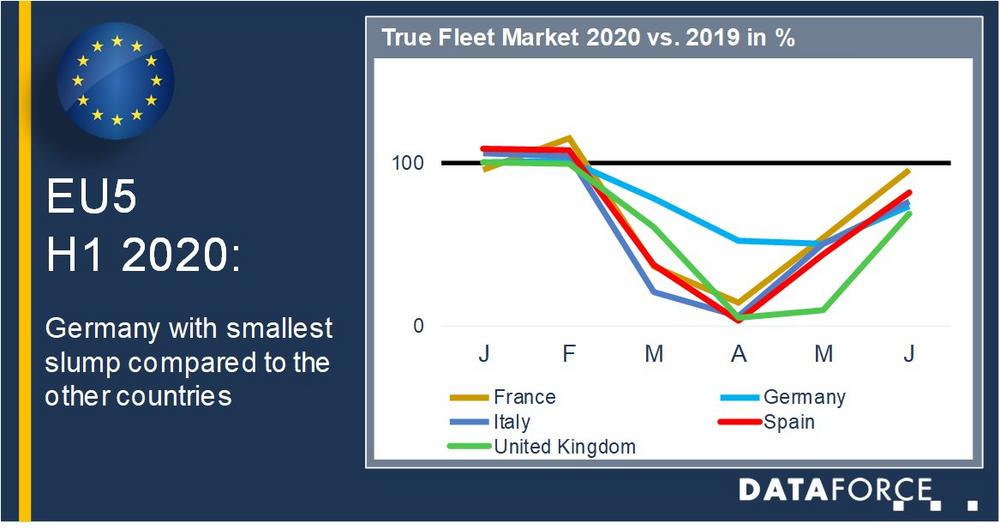 EU5
H1 2020:

Germany with smallest slump compared to the other countries

True Fleet Market 2020 vs. 2019 in %

100

0

J F M A M J

France
Germany
Italy
Spain
United Kingdom

DATAFORCE